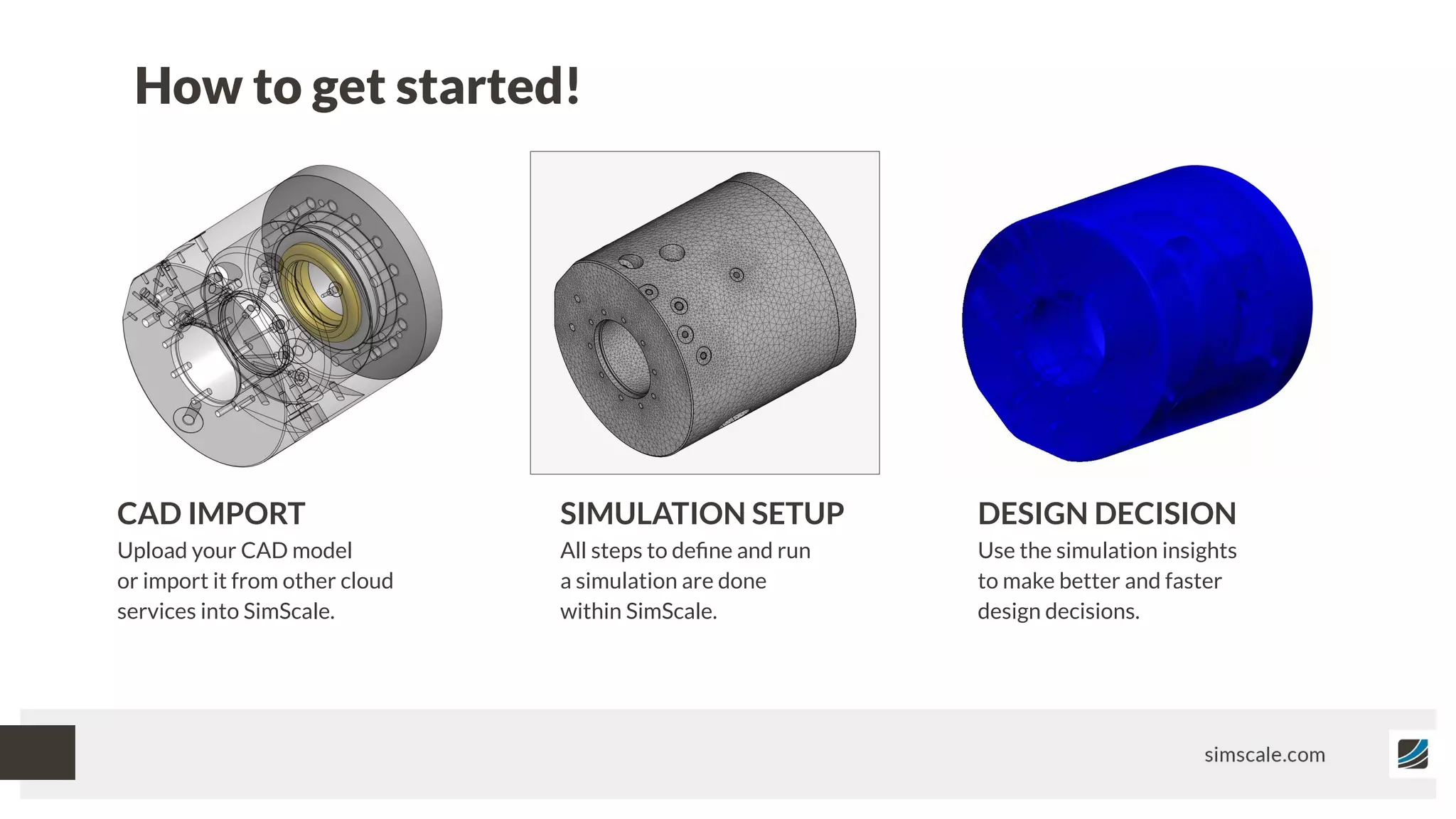 How to get started!

CAD IMPORT
Upload your CAD model or import it from other cloud services into SimScale.

SIMULATION SETUP
All steps to define and run a simulation are done within SimScale.

DESIGN DECISION
Use the simulation insights to make better and faster design decisions.

simscale.com